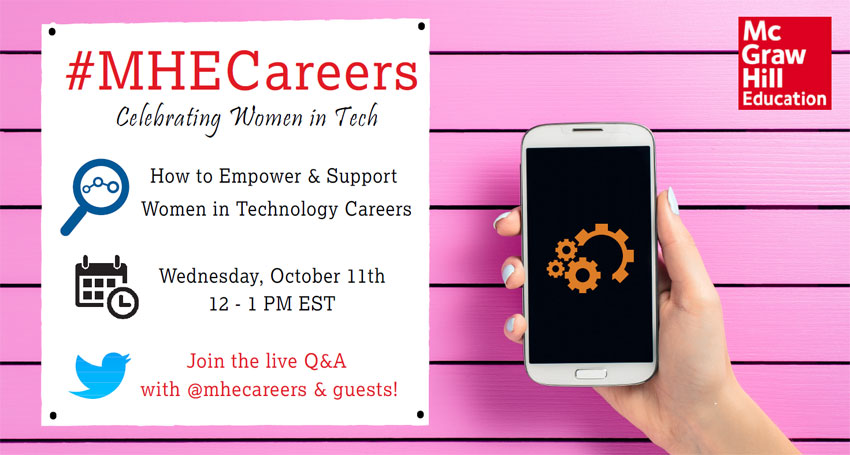 #MHECareers
Celebrating Women in Tech

How to Empower & Support Women in Technology Careers

Wednesday, October 11th
12 - 1 PM EST

Join the live Q&A with @mhecareers & guests!

Mc Graw Hill Education